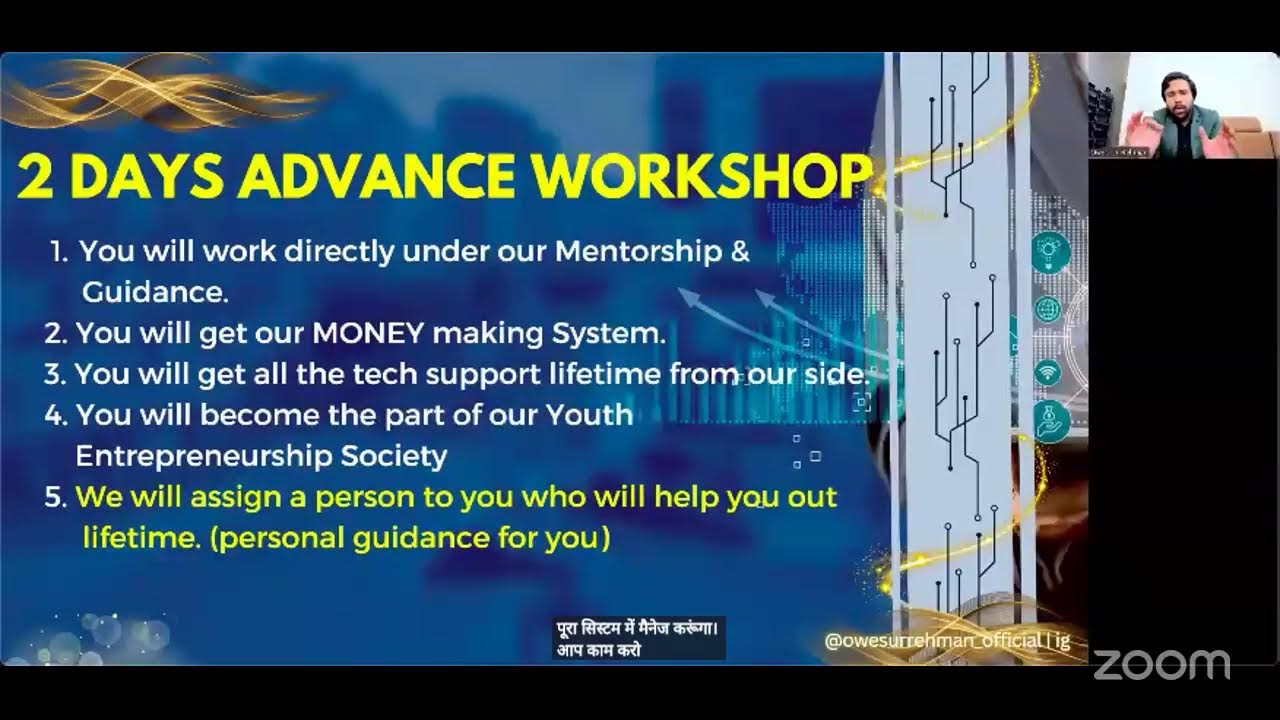 2 DAYS ADVANCE WORKSHOP

1. You will work directly under our Mentorship & Guidance.
2. You will get our MONEY making System.
3. You will get all the tech support lifetime from our side.
4. You will become the part of our Youth Entrepreneurship Society
5. We will assign a person to you who will help you out lifetime. (personal guidance for you)

पूरा सिस्टम में मैनेज करूंगा। आप काम करो

@owesurrehman_official | ig

zoom